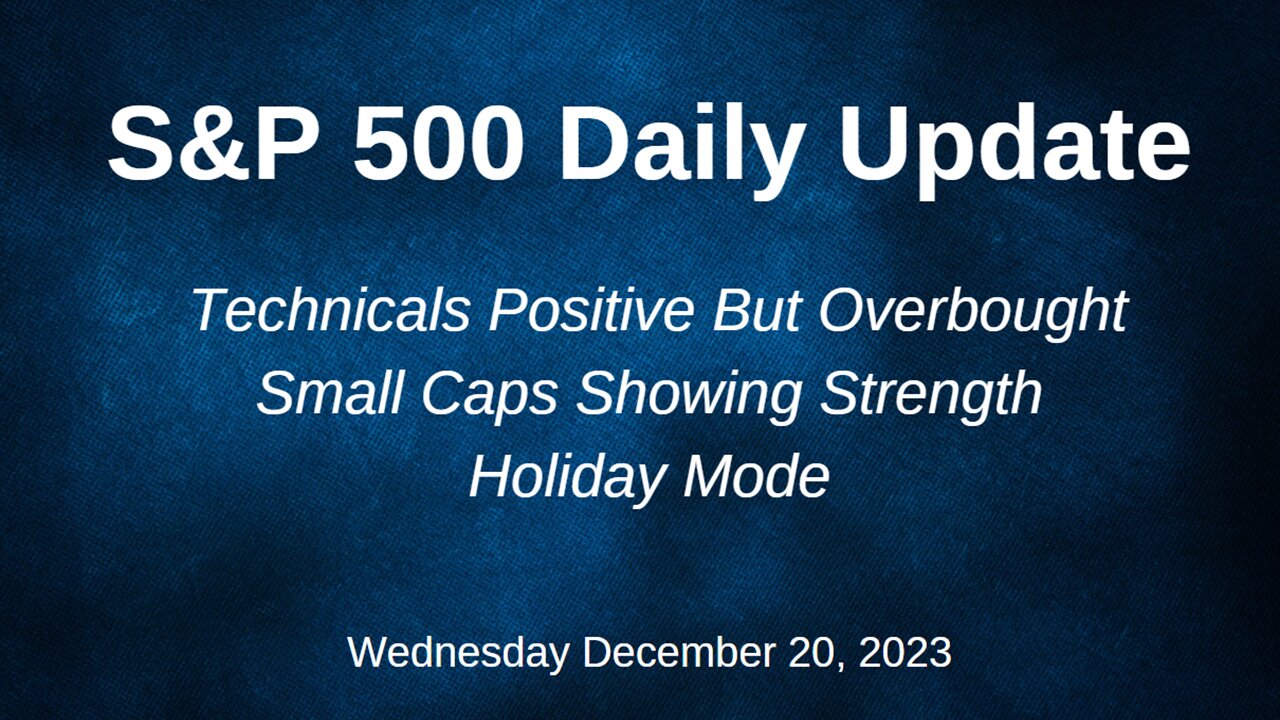 S&P 500 Daily Update

Technicals Positive But Overbought
Small Caps Showing Strength
Holiday Mode

Wednesday December 20, 2023